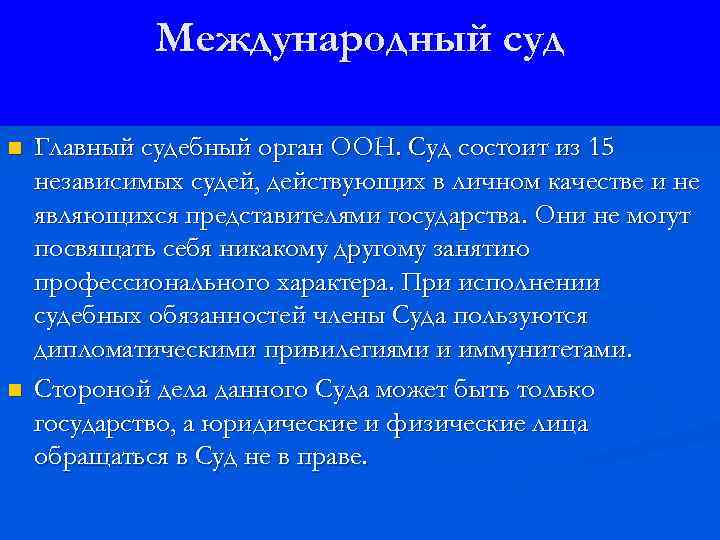 Международный суд

Главный судебный орган ООН. Суд состоит из 15 независимых судей, действующих в личном качестве и не являющихся представителями государства. Они не могут посвящать себя никакому другому занятию профессионального характера. При исполнении судебных обязанностей члены Суда пользуются дипломатическими привилегиями и иммунитетами.

Стороной дела данного Суда может быть только государство, а юридические и физические лица обращаться в Суд не в праве.